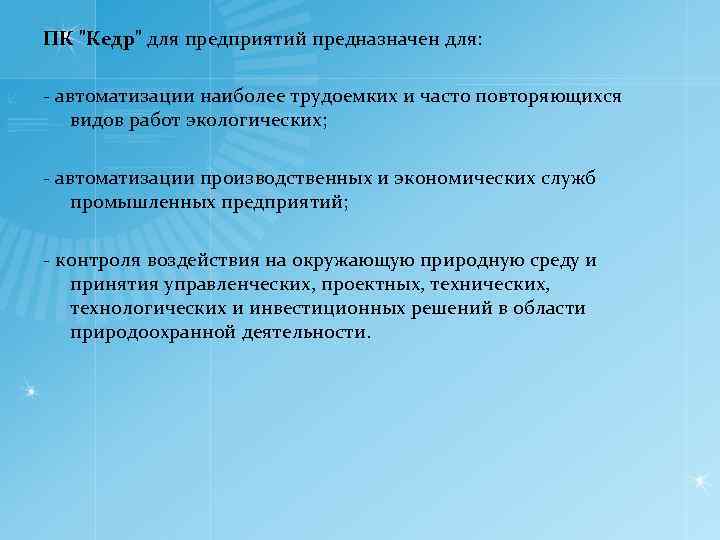 ПК "Кедр" для предприятий предназначен для:

- автоматизации наиболее трудоемких и часто повторяющихся видов работ экологических;

- автоматизации производственных и экономических служб промышленных предприятий;

- контроля воздействия на окружающую природную среду и принятия управленческих, проектных, технических, технологических и инвестиционных решений в области природоохранной деятельности.